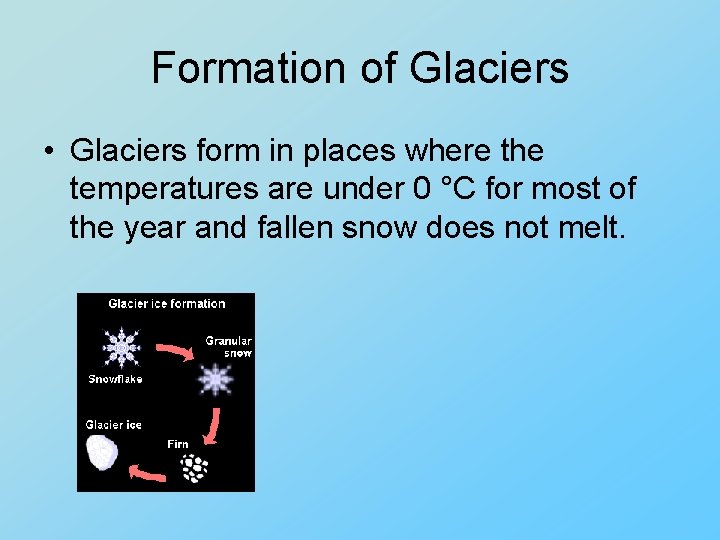 Formation of Glaciers

• Glaciers form in places where the temperatures are under 0 °C for most of the year and fallen snow does not melt.

Glacier ice formation

Snowflake

Granular snow

Firn

Glacier ice